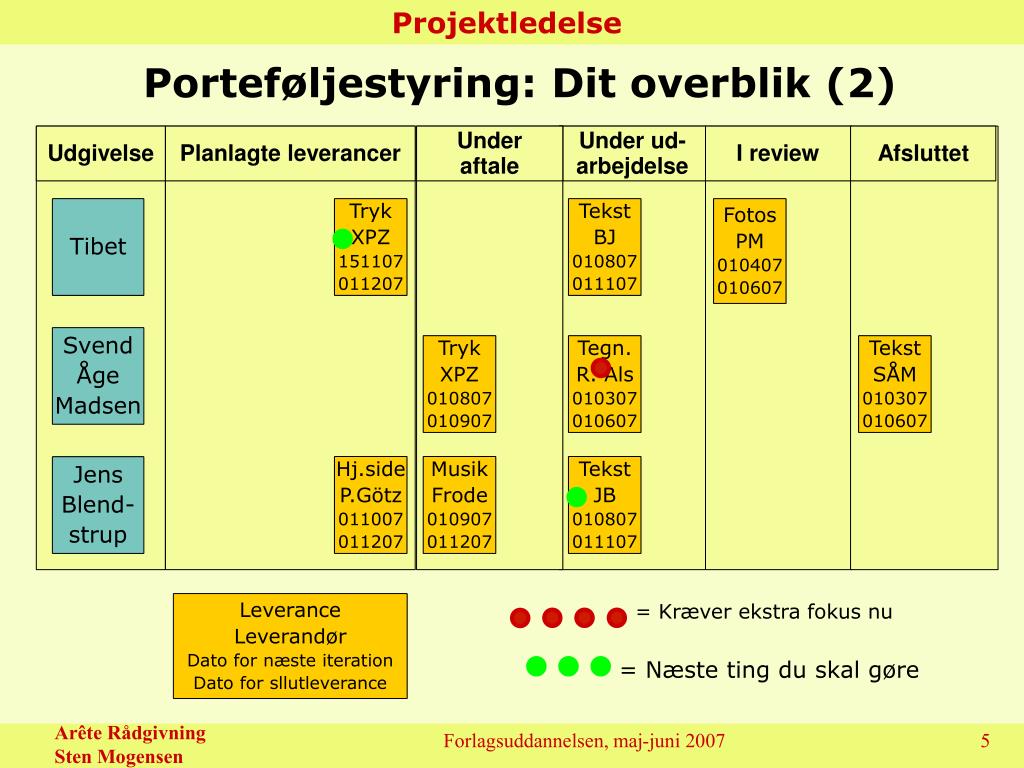 Projektledelse

Porteføljestyring: Dit overblik (2)

| Udgivelse | Planlagte leverancer | Under aftale | Under ud-arbejdelse | I review | Afsluttet |
|---|---|---|---|---|---|
| Tibet | Tryk XPZ 151107 011207 | | Tekst BJ 010807 011107 | Fotos PM 010407 010607 | |
| Svend Åge Madsen | | Tryk XPZ 010807 010907 | Tegn. R. Als 010307 010607 | | Tekst SÅM 010307 010607 |
| Jens Blend-strup | Hj.side P.Götz 011007 011207 | Musik Frode 010907 011207 | Tekst JB 010807 011107 | | |

Leverance
Leverandør
Dato for næste iteration
Dato for sllutleverance

= Kræver ekstra fokus nu

= Næste ting du skal gøre

Arête Rådgivning
Sten Mogensen

Forlagsuddannelsen, maj-juni 2007

5